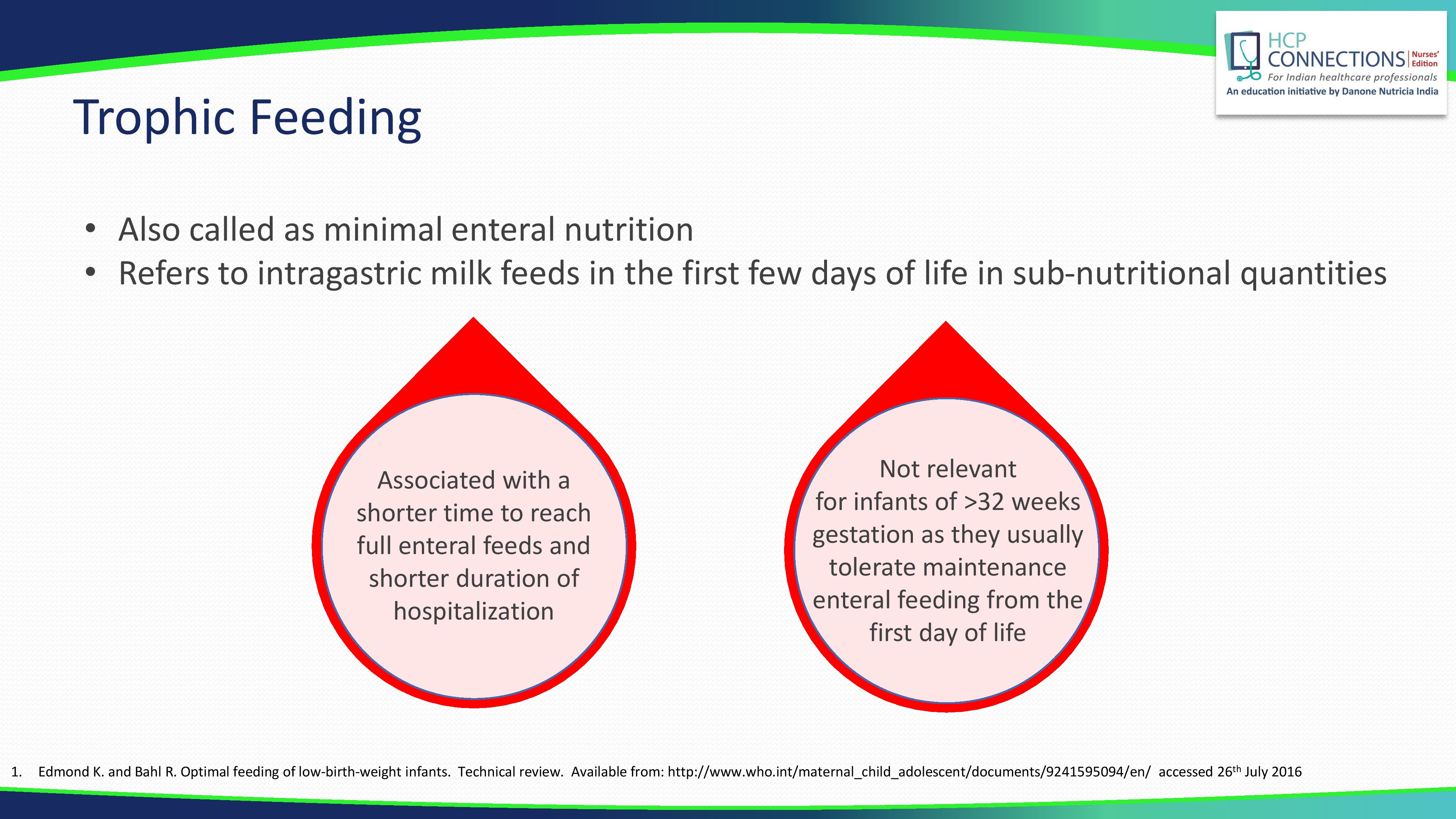 HCP CONNECTIONS Nurses' Edition
For Indian healthcare professionals
An education initiative by Danone Nutricia India

Trophic Feeding

• Also called as minimal enteral nutrition
• Refers to intragastric milk feeds in the first few days of life in sub-nutritional quantities

Associated with a shorter time to reach full enteral feeds and shorter duration of hospitalization

Not relevant for infants of >32 weeks gestation as they usually tolerate maintenance enteral feeding from the first day of life

1. Edmond K. and Bahl R. Optimal feeding of low-birth-weight infants. Technical review. Available from: http://www.who.int/maternal_child_adolescent/documents/9241595094/en/ accessed 26$^{th}$ July 2016